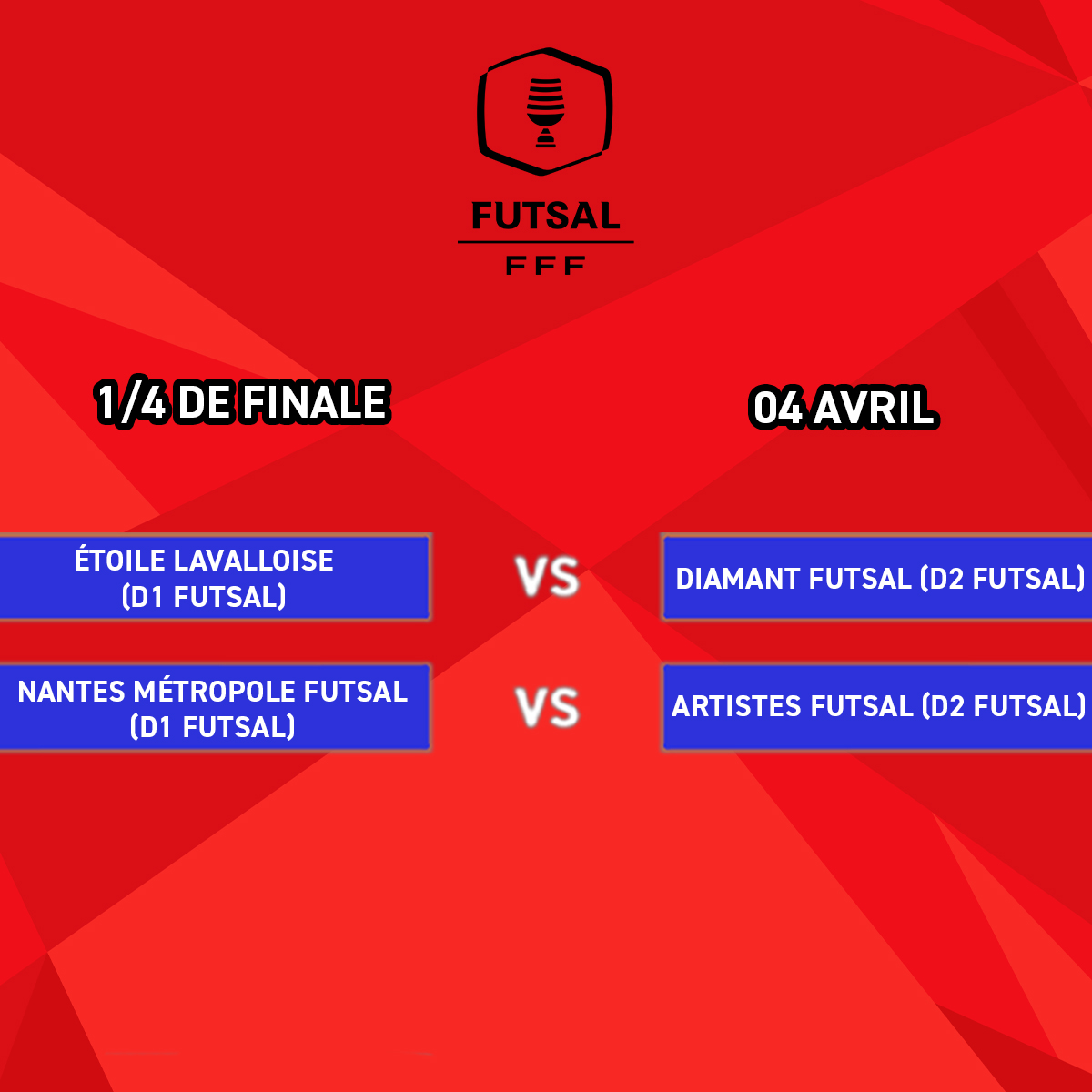 FUTSAL
FFF

1/4 DE FINALE

04 AVRIL

ÉTOILE LAVALLOISE (D1 FUTSAL)

VS

DIAMANT FUTSAL (D2 FUTSAL)

NANTES MÉTROPOLE FUTSAL (D1 FUTSAL)

VS

ARTISTES FUTSAL (D2 FUTSAL)